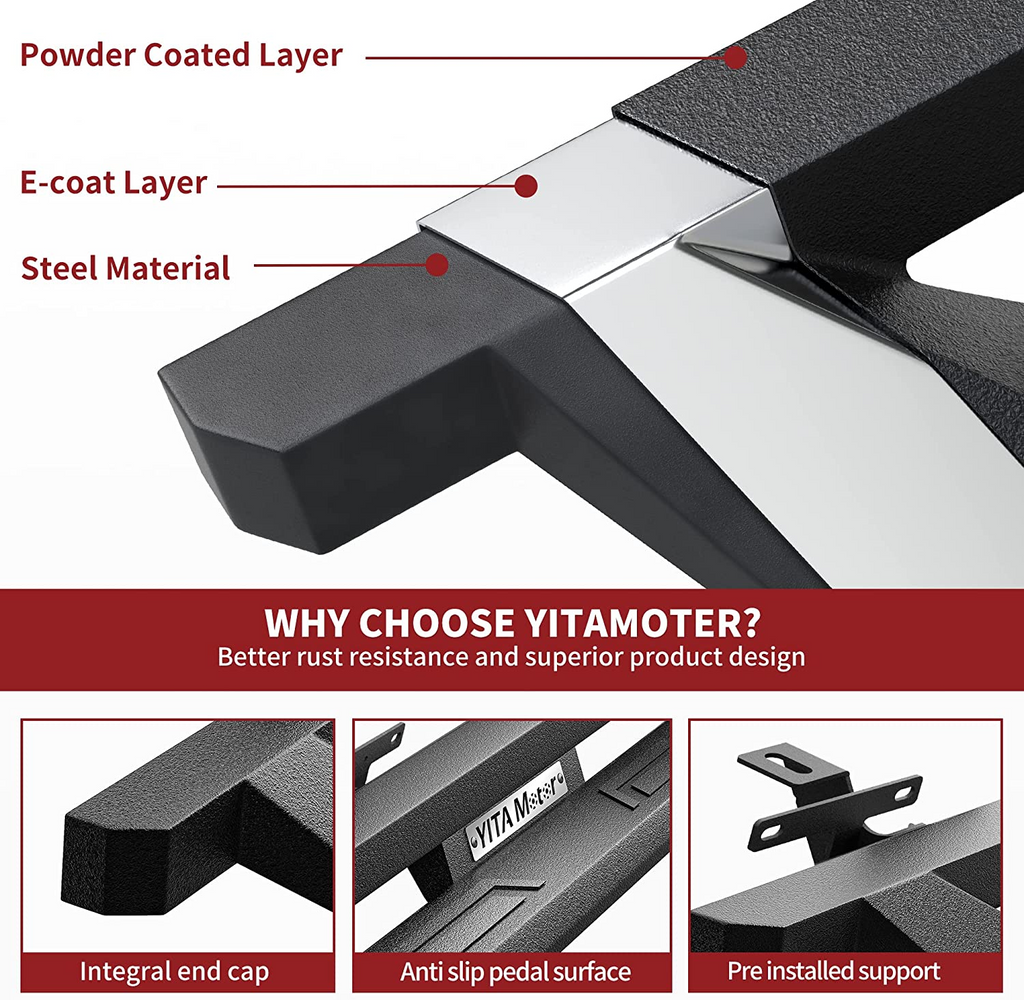 Powder Coated Layer

E-coat Layer

Steel Material

WHY CHOOSE YITAMOTER?

Better rust resistance and superior product design

YITA Motor

Integral end cap

Anti slip pedal surface

Pre installed support